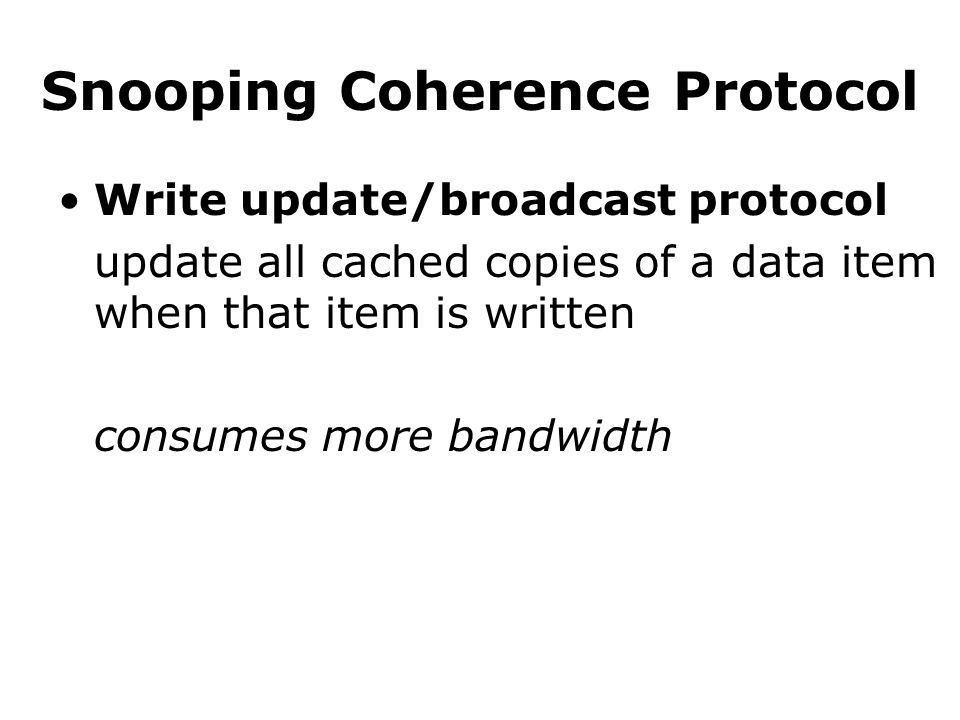 Snooping Coherence Protocol

• Write update/broadcast protocol

update all cached copies of a data item when that item is written

consumes more bandwidth